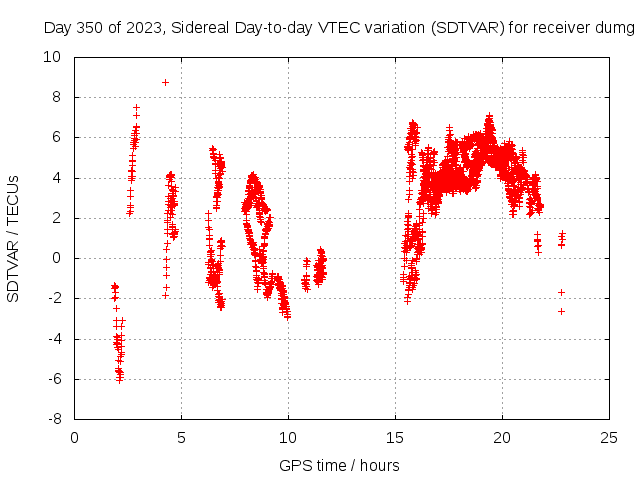 Day 350 of 2023, Sidereal Day-to-day VTEC variation (SDTVAR) for receiver dumg

SDTVAR / TECUs

10
8
6
4
2
0
-2
-4
-6
-8

0 5 10 15 20 25

GPS time / hours